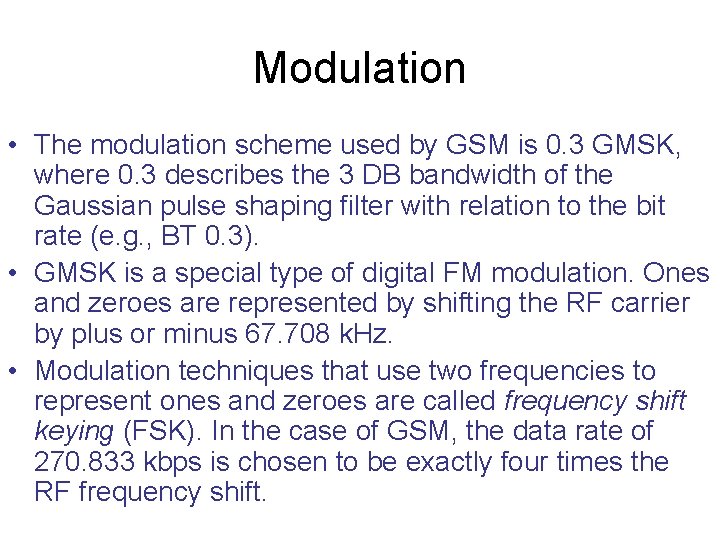 Modulation

• The modulation scheme used by GSM is 0.3 GMSK, where 0.3 describes the 3 DB bandwidth of the Gaussian pulse shaping filter with relation to the bit rate (e.g., BT 0.3).

• GMSK is a special type of digital FM modulation. Ones and zeroes are represented by shifting the RF carrier by plus or minus 67.708 kHz.

• Modulation techniques that use two frequencies to represent ones and zeroes are called frequency shift keying (FSK). In the case of GSM, the data rate of 270.833 kbps is chosen to be exactly four times the RF frequency shift.